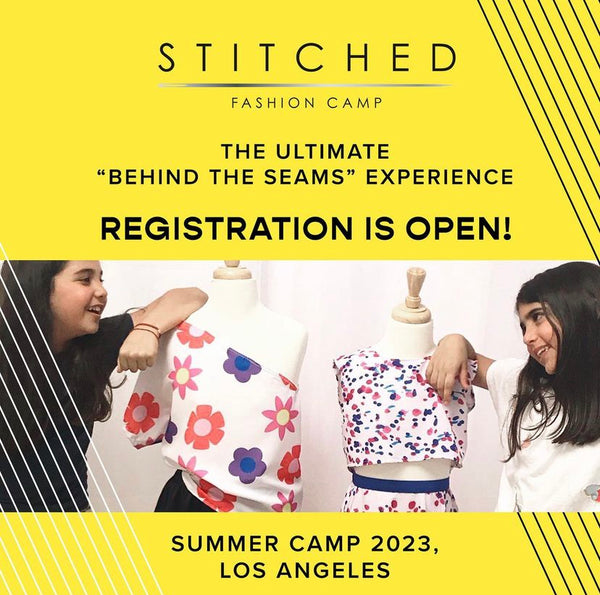 STITCHED

FASHION CAMP

THE ULTIMATE "BEHIND THE SEAMS" EXPERIENCE

REGISTRATION IS OPEN!

SUMMER CAMP 2023, LOS ANGELES